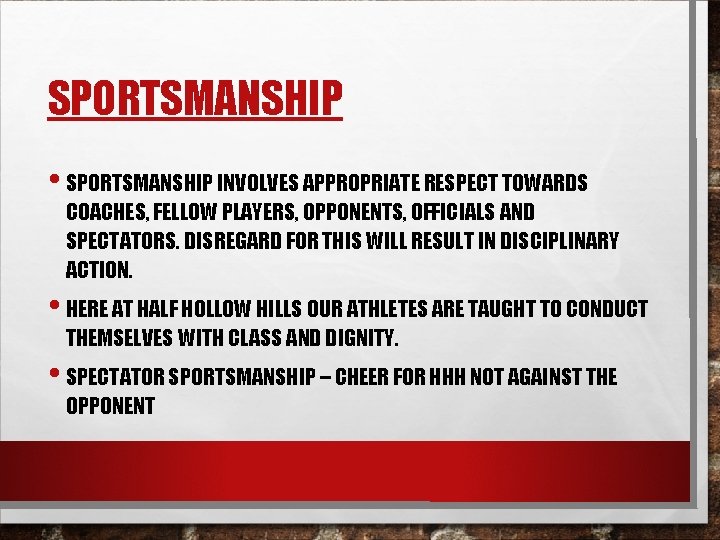 SPORTSMANSHIP

• SPORTSMANSHIP INVOLVES APPROPRIATE RESPECT TOWARDS COACHES, FELLOW PLAYERS, OPPONENTS, OFFICIALS AND SPECTATORS. DISREGARD FOR THIS WILL RESULT IN DISCIPLINARY ACTION.

• HERE AT HALF HOLLOW HILLS OUR ATHLETES ARE TAUGHT TO CONDUCT THEMSELVES WITH CLASS AND DIGNITY.

• SPECTATOR SPORTSMANSHIP – CHEER FOR HHH NOT AGAINST THE OPPONENT